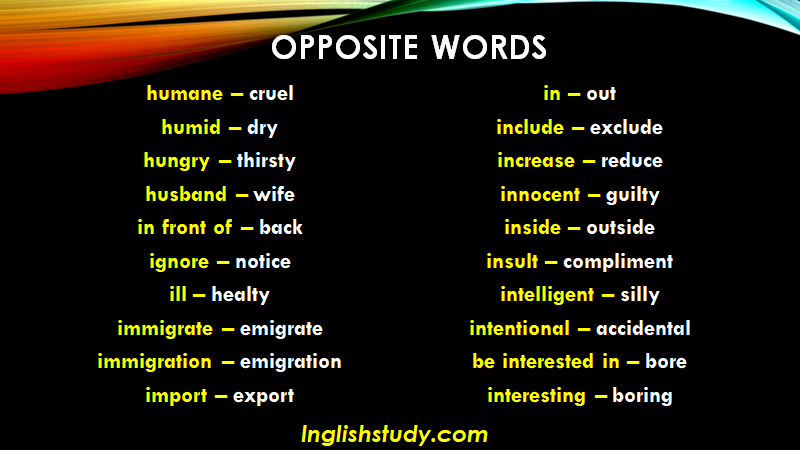 OPPOSITE WORDS

humane – cruel
humid – dry
hungry – thirsty
husband – wife
in front of – back
ignore – notice
ill – healty
immigrate – emigrate
immigration – emigration
import – export

in – out
include – exclude
increase – reduce
innocent – guilty
inside – outside
insult – compliment
intelligent – silly
intentional – accidental
be interested in – bore
interesting – boring

Inglishstudy.com